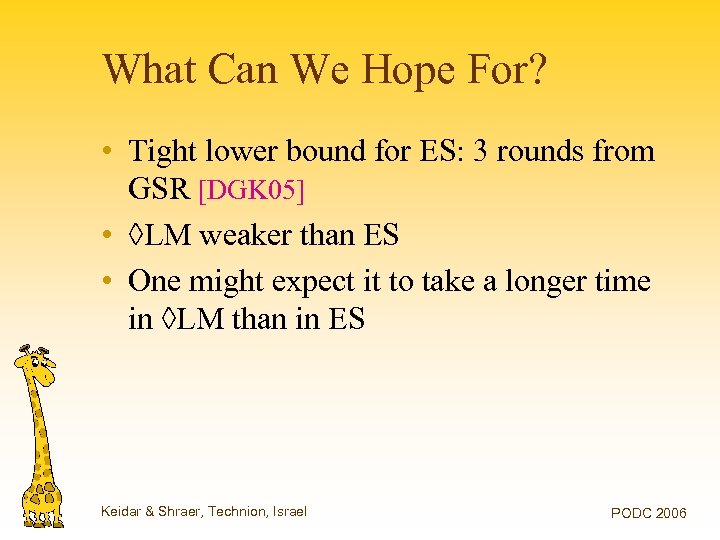 What Can We Hope For?

• Tight lower bound for ES: 3 rounds from GSR [DGK05]

• ◊LM weaker than ES

• One might expect it to take a longer time in ◊LM than in ES

Keidar & Shraer, Technion, Israel

PODC 2006